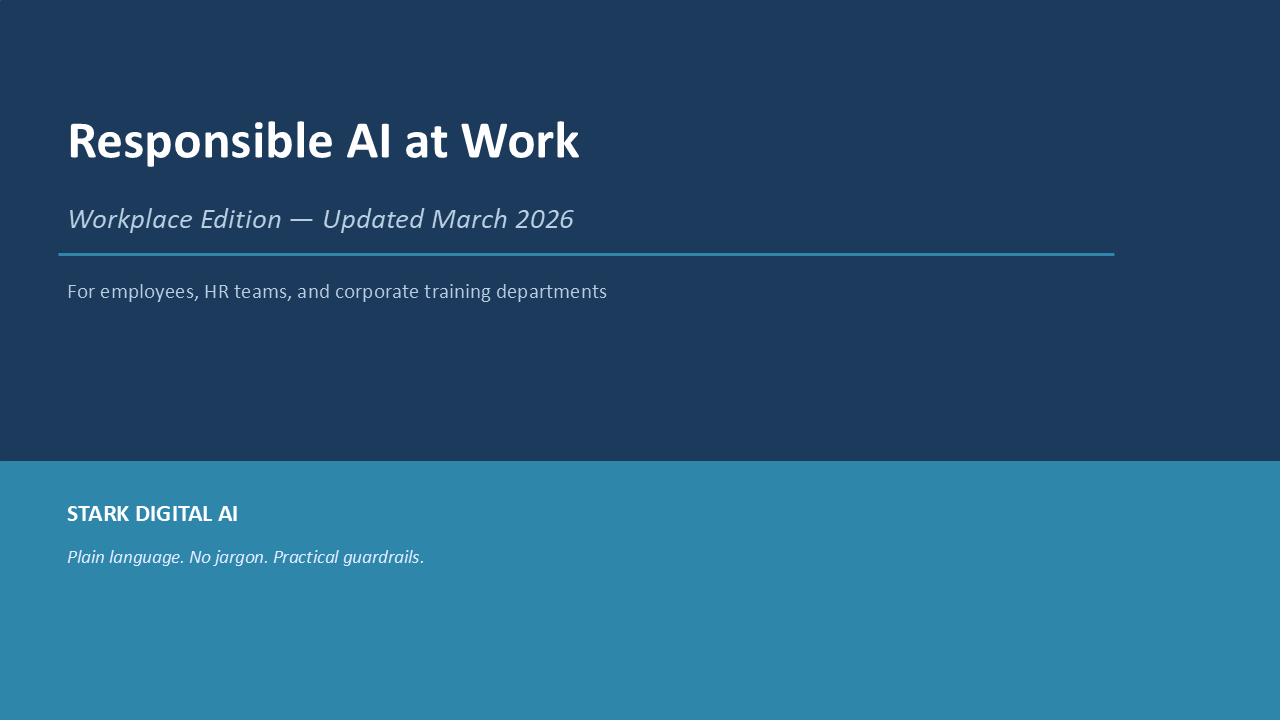 Responsible AI at Work

Workplace Edition — Updated March 2026

For employees, HR teams, and corporate training departments

STARK DIGITAL AI

Plain language. No jargon. Practical guardrails.